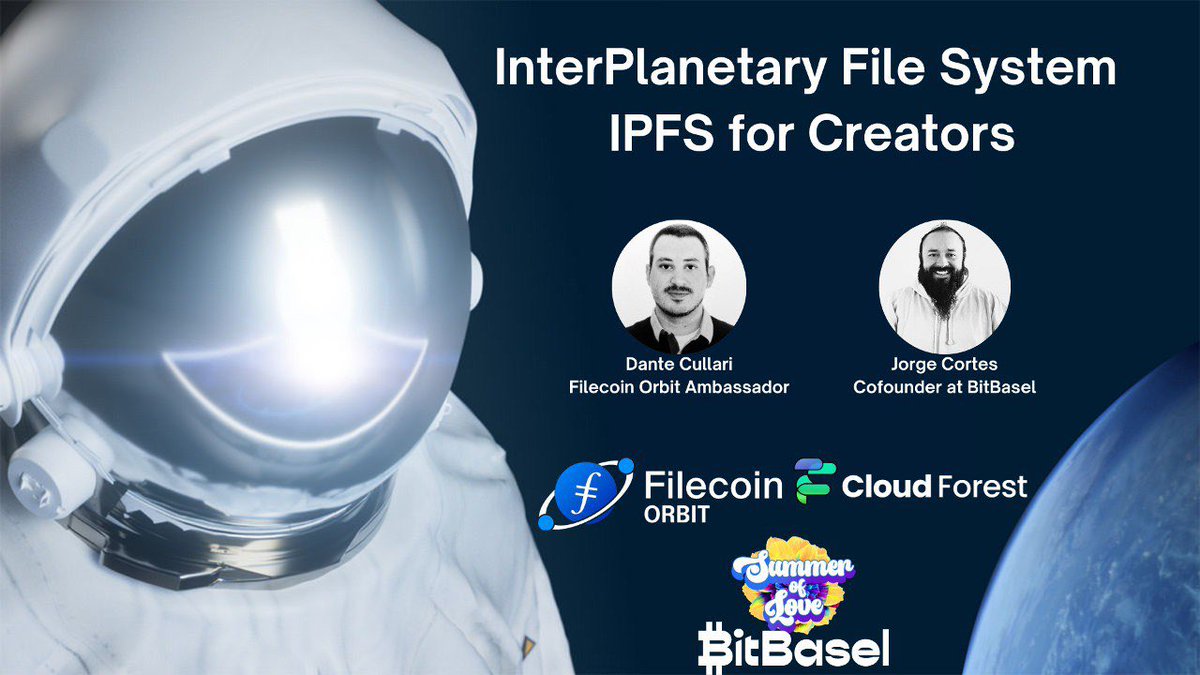 InterPlanetary File System
IPFS for Creators

Dante Cullari
Filecoin Orbit Ambassador

Jorge Cortes
Cofounder at BitBasel

Filecoin ORBIT

Cloud Forest

Summer of Love

BitBasel